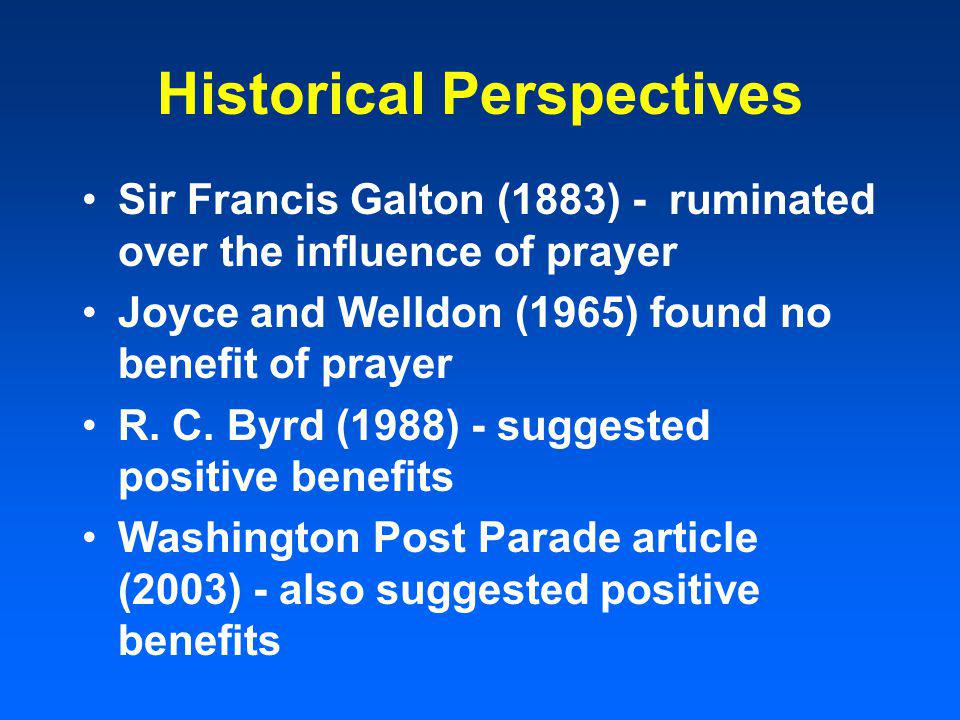 Historical Perspectives

• Sir Francis Galton (1883) - ruminated over the influence of prayer
• Joyce and Welldon (1965) found no benefit of prayer
• R. C. Byrd (1988) - suggested positive benefits
• Washington Post Parade article (2003) - also suggested positive benefits